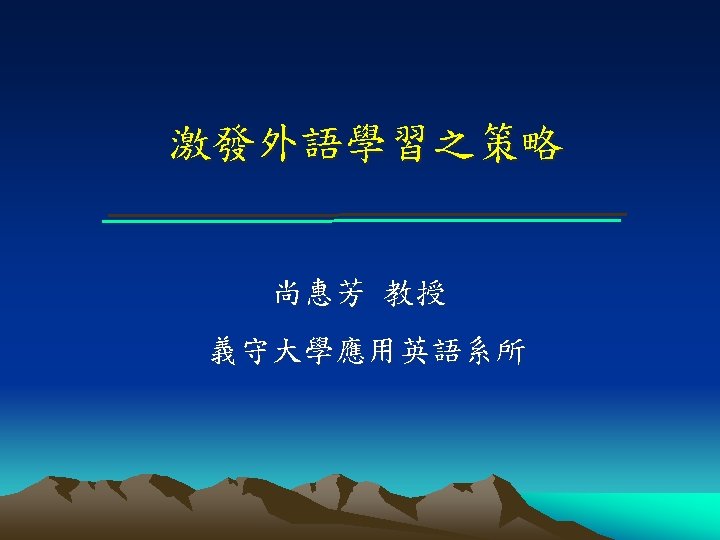 激發外語學習之策略

尚惠芳 教授

義守大學應用英語系所